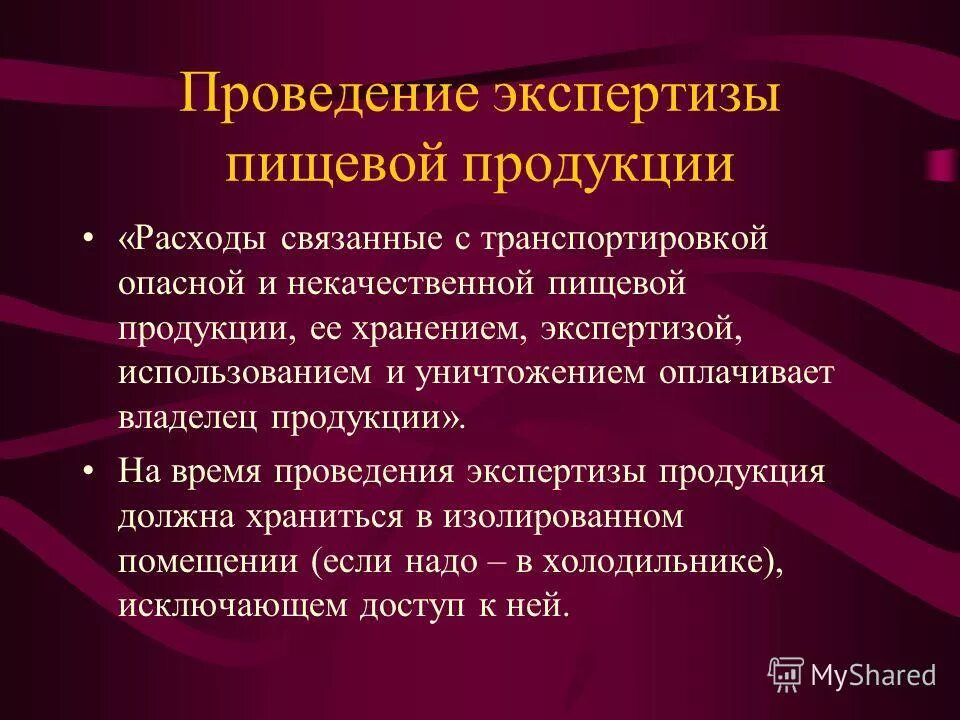 Проведение экспертизы пищевой продукции

• «Расходы связанные с транспортировкой опасной и некачественной пищевой продукции, ее хранением, экспертизой, использованием и уничтожением оплачивает владелец продукции».

• На время проведения экспертизы продукция должна храниться в изолированном помещении (если надо – в холодильнике), исключающем доступ к ней.

MyShared